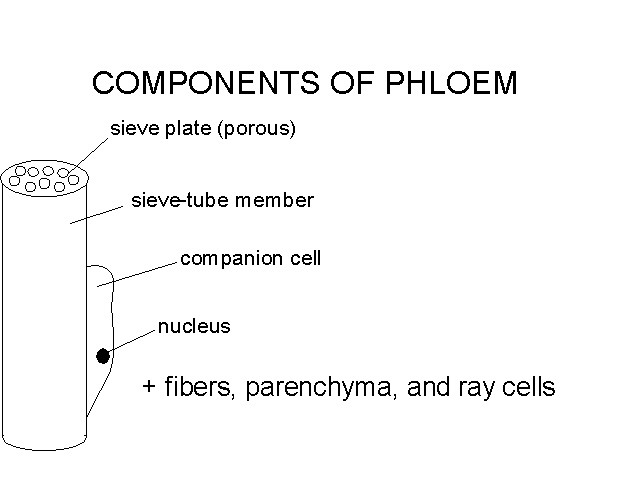 COMPONENTS OF PHLOEM

sieve plate (porous)

sieve-tube member

companion cell

nucleus

+ fibers, parenchyma, and ray cells